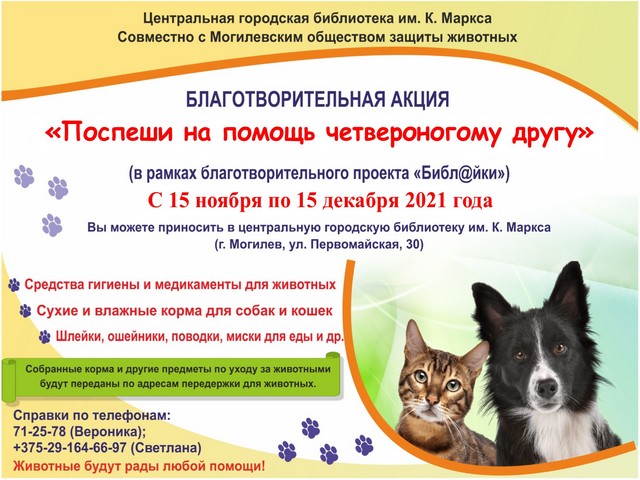 Центральная городская библиотека им. К. Маркса
Совместно с Могилевским обществом защиты животных

БЛАГОТВОРИТЕЛЬНАЯ АКЦИЯ
«Поспеши на помощь четвероногому другу»

(в рамках благотворительного проекта «Библ@йки»)
С 15 ноября по 15 декабря 2021 года

Вы можете приносить в центральную городскую библиотеку им. К. Маркса
(г. Могилев, ул. Первомайская, 30)

Средства гигиены и медикаменты для животных
Сухие и влажные корма для собак и кошек
Шлейки, ошейники, поводки, миски для еды и др.

Собранные корма и другие предметы по уходу за животными будут переданы по адресам передержки для животных.

Справки по телефонам:
71-25-78 (Вероника);
+375-29-164-66-97 (Светлана)
Животные будут рады любой помощи!